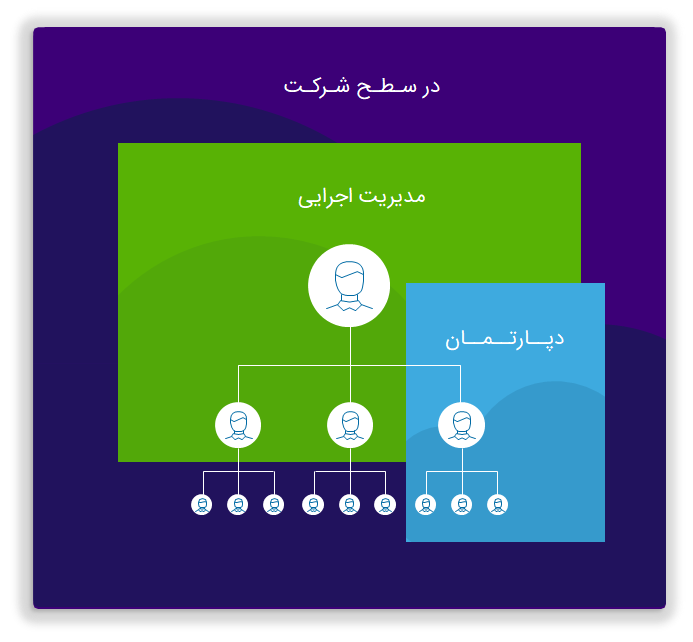 در سطح شرکت

مدیریت اجرایی

دپارتمان